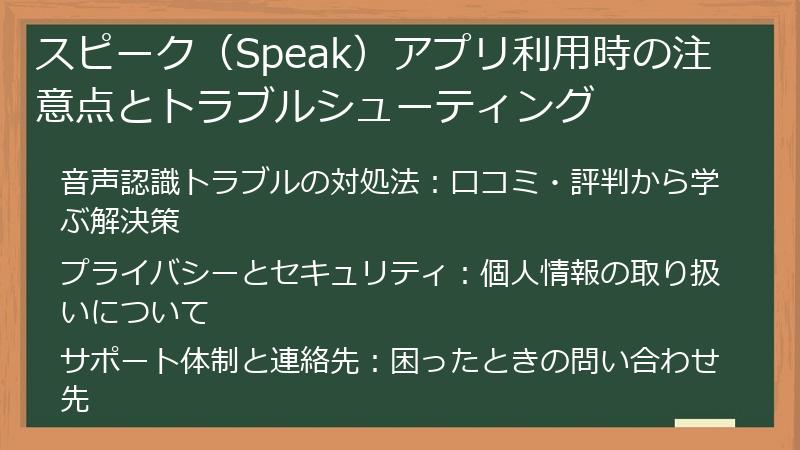 スピーク（Speak）アプリ利用時の注意点とトラブルシューティング

音声認識トラブルの対処法：口コミ・評判から学ぶ解決策

プライバシーとセキュリティ：個人情報の取り扱いについて

サポート体制と連絡先：困ったときの問い合わせ先